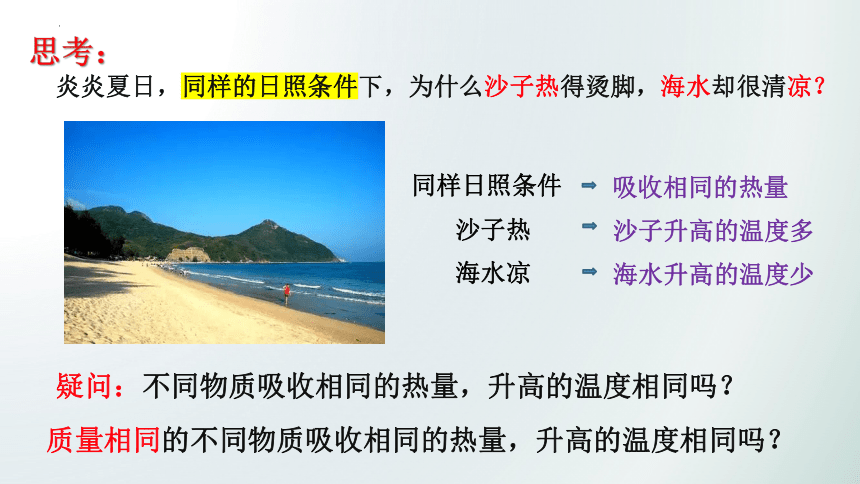 思考：
炎炎夏日，同样的日照条件下，为什么沙子热得烫脚，海水却很清凉？

同样日照条件 ➡ 吸收相同的热量
沙子热 ➡ 沙子升高的温度多
海水凉 ➡ 海水升高的温度少

疑问：不同物质吸收相同的热量，升高的温度相同吗？

质量相同的不同物质吸收相同的热量，升高的温度相同吗？